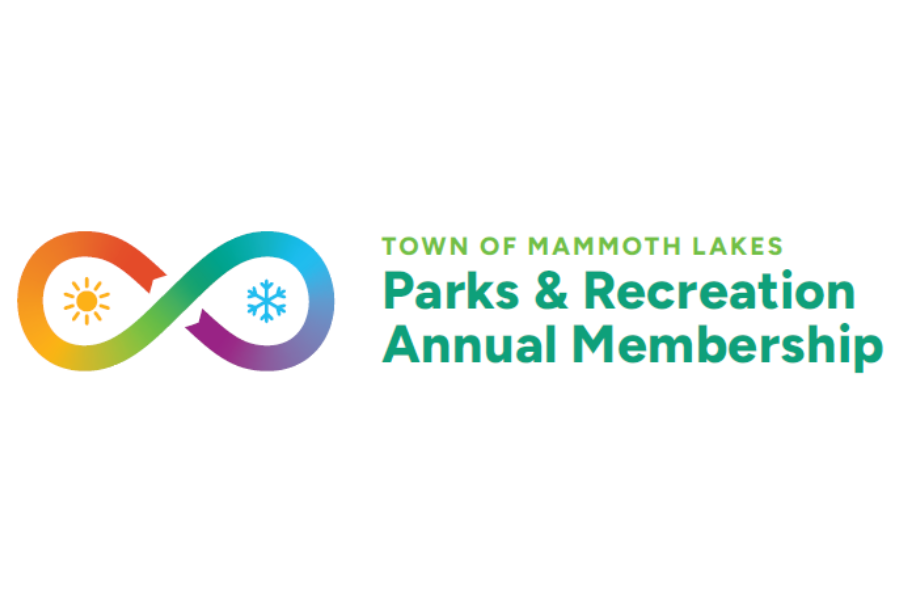 TOWN OF MAMMOTH LAKES
Parks & Recreation
Annual Membership